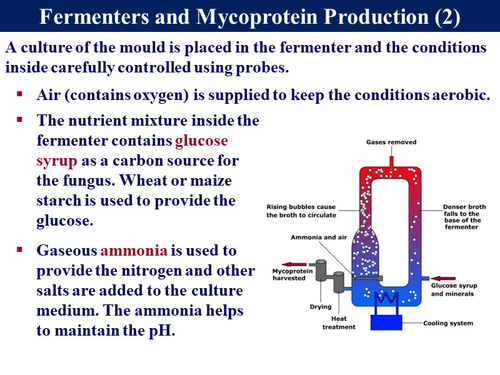 Fermenters and Mycoprotein Production (2)

A culture of the mould is placed in the fermenter and the conditions inside carefully controlled using probes.

▪ Air (contains oxygen) is supplied to keep the conditions aerobic.

▪ The nutrient mixture inside the fermenter contains glucose syrup as a carbon source for the fungus. Wheat or maize starch is used to provide the glucose.

▪ Gaseous ammonia is used to provide the nitrogen and other salts are added to the culture medium. The ammonia helps to maintain the pH.

Gases removed

Rising bubbles cause the broth to circulate

Denser broth falls to the base of the fermenter

Ammonia and air

Mycoprotein harvested

Glucose syrup and minerals

Drying

Heat treatment

Cooling system